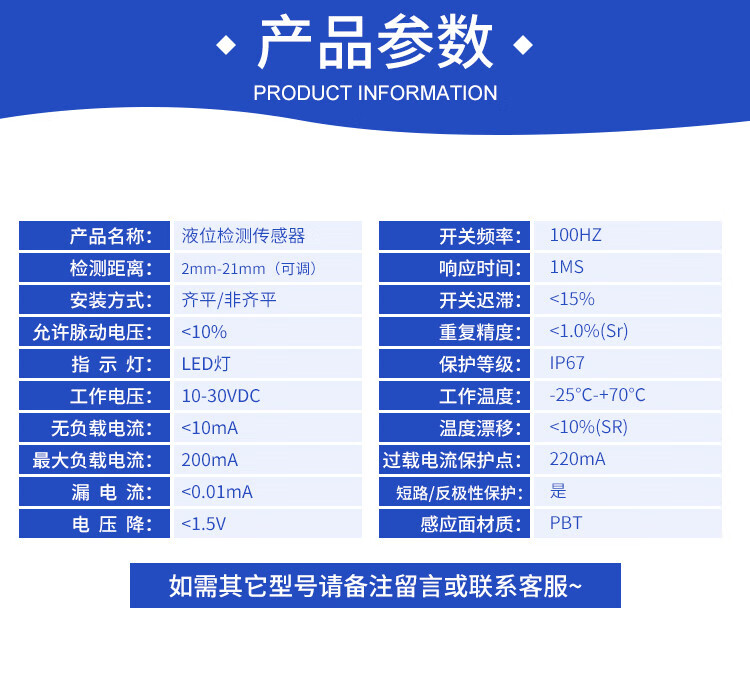 产品参数
PRODUCT INFORMATION

| 产品名称: | 液位检测传感器 |
|---|---|
| 检测距离: | 2mm-21mm（可调） |
| 安装方式: | 齐平/非齐平 |
| 允许脉动电压: | <10% |
| 指 示 灯: | LED灯 |
| 工作电压: | 10-30VDC |
| 无负载电流: | <10mA |
| 最大负载电流: | 200mA |
| 漏 电 流: | <0.01mA |
| 电 压 降: | <1.5V |

| 开关频率: | 100HZ |
|---|---|
| 响应时间: | 1MS |
| 开关迟滞: | <15% |
| 重复精度: | <1.0%(Sr) |
| 保护等级: | IP67 |
| 工作温度: | -25°C-+70°C |
| 温度漂移: | <10%(SR) |
| 过载电流保护点: | 220mA |
| 短路/反极性保护: | 是 |
| 感应面材质: | PBT |

如需其它型号请备注留言或联系客服~